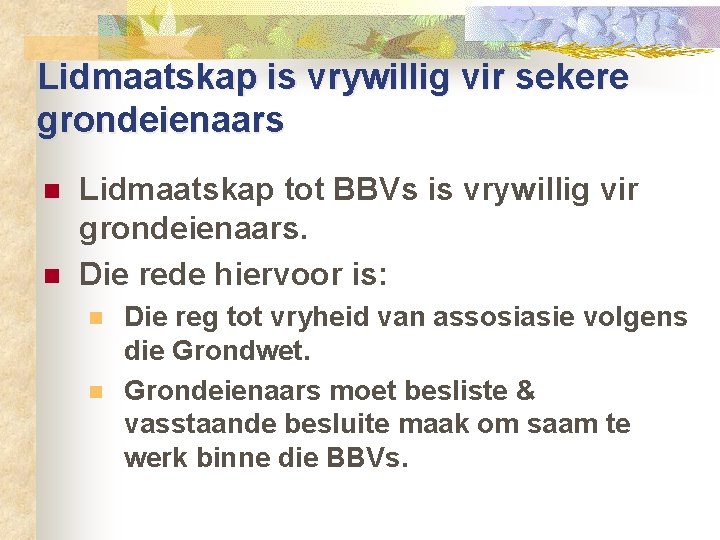 Lidmaatskap is vrywillig vir sekere grondeienaars

Lidmaatskap tot BBVs is vrywillig vir grondeienaars.

Die rede hiervoor is:

Die reg tot vryheid van assosiasie volgens die Grondwet.

Grondeienaars moet besliste & vasstaande besluite maak om saam te werk binne die BBVs.